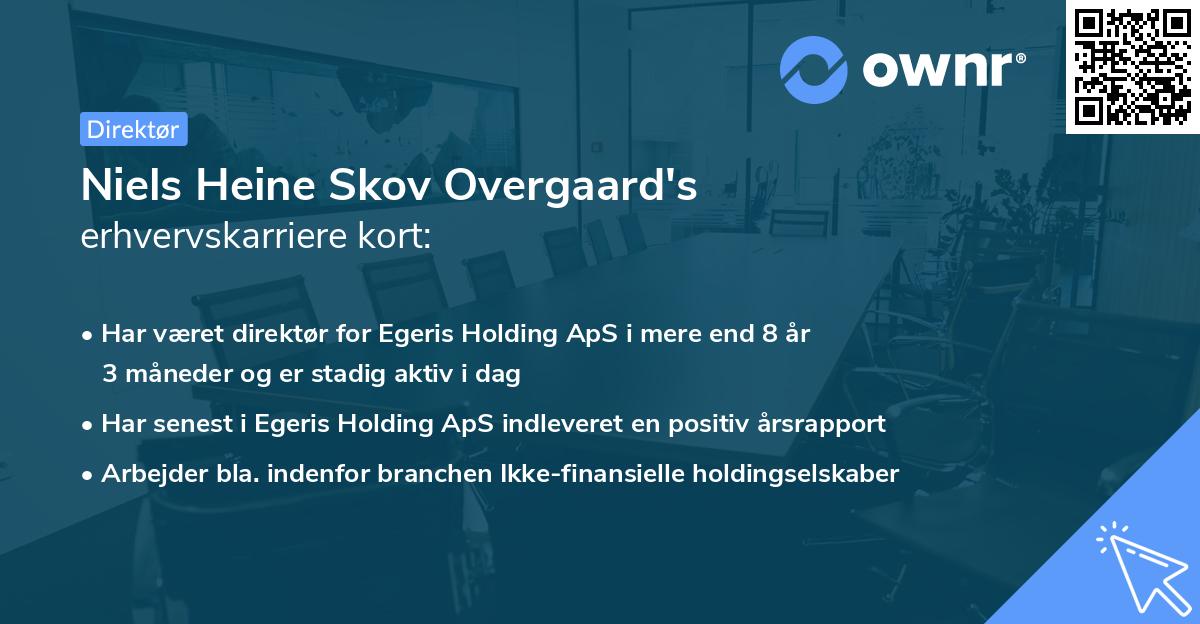 ownr®

Direktør

Niels Heine Skov Overgaard's
erhvervskarriere kort:

• Har været direktør for Egeris Holding ApS i mere end 8 år 3 måneder og er stadig aktiv i dag

• Har senest i Egeris Holding ApS indleveret en positiv årsrapport

• Arbejder bla. indenfor branchen Ikke-finansielle holdingselskaber